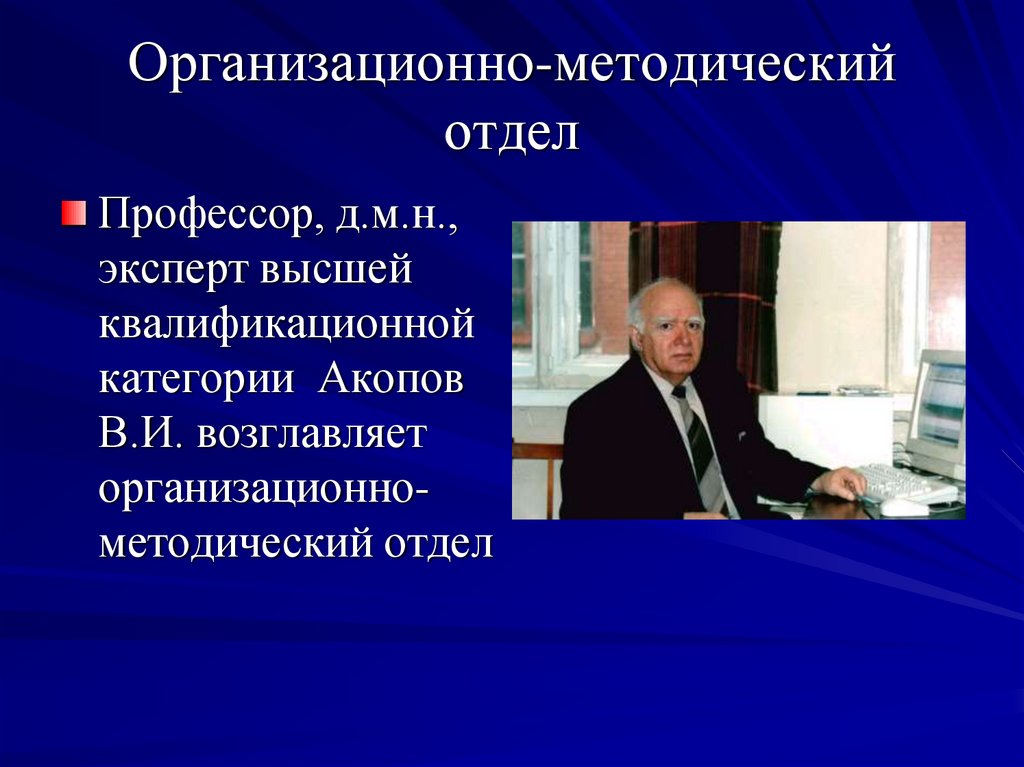 Организационно-методический отдел

Профессор, д.м.н., эксперт высшей квалификационной категории Акопов В.И. возглавляет организационно-методический отдел